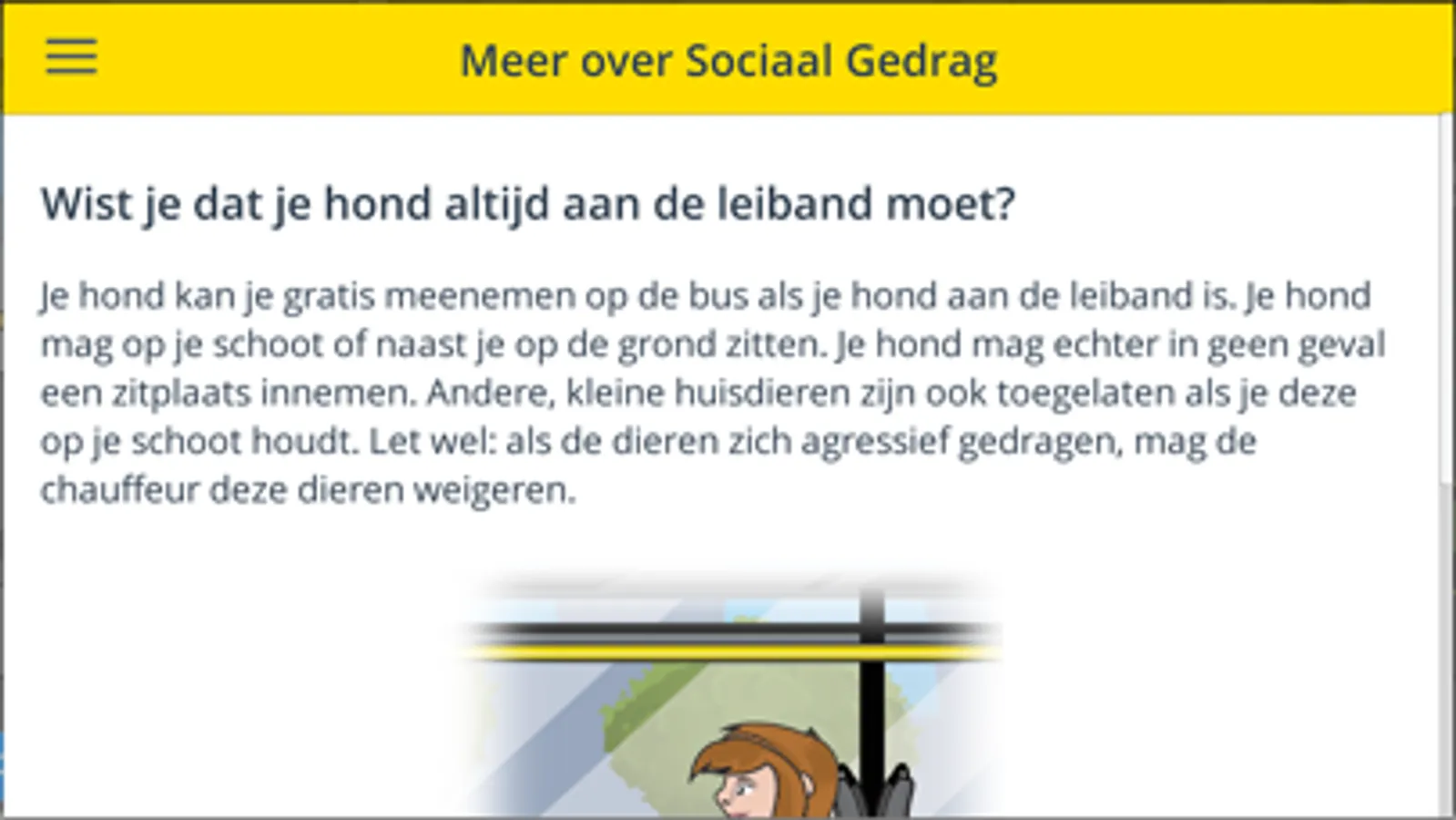 Meer over Sociaal Gedrag

Wist je dat je hond altijd aan de leiband moet?

Je hond kan je gratis meenemen op de bus als je hond aan de leiband is. Je hond mag op je schoot of naast je op de grond zitten. Je hond mag echter in geen geval een zitplaats innemen. Andere, kleine huisdieren zijn ook toegelaten als je deze op je schoot houdt. Let wel: als de dieren zich agressief gedragen, mag de chauffeur deze dieren weigeren.